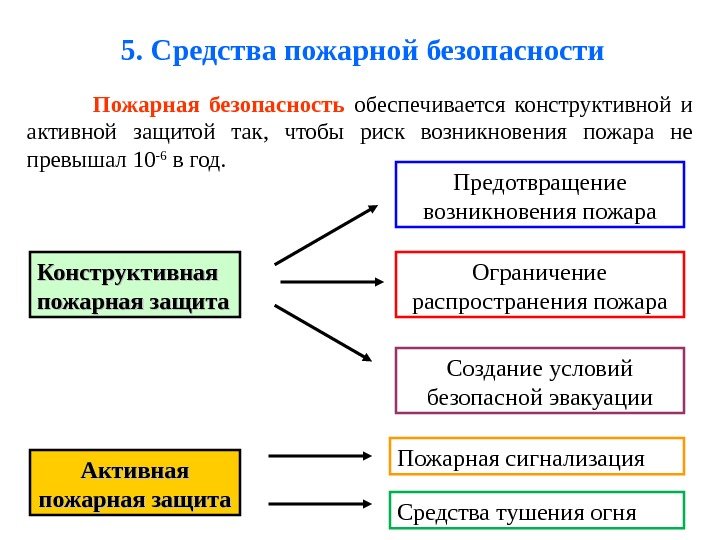 5. Средства пожарной безопасности

Пожарная безопасность обеспечивается конструктивной и активной защитой так, чтобы риск возникновения пожара не превышал $10^{-6}$ в год.

Конструктивная пожарная защита

Предотвращение возникновения пожара

Ограничение распространения пожара

Создание условий безопасной эвакуации

Активная пожарная защита

Пожарная сигнализация

Средства тушения огня